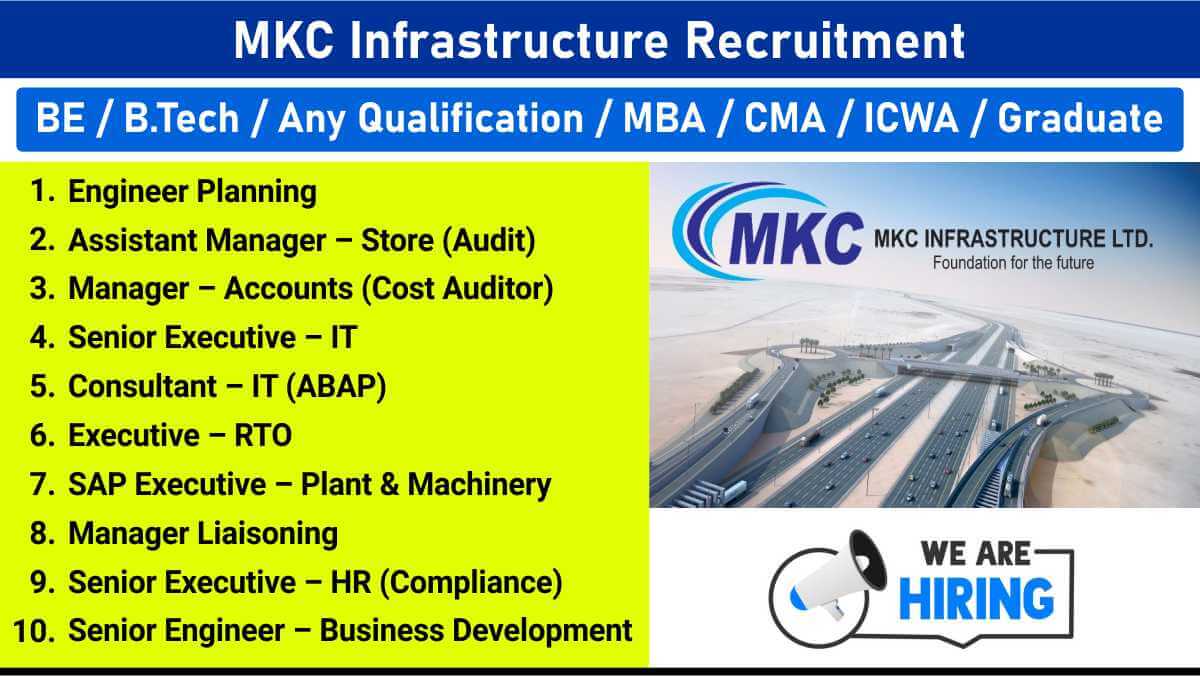 MKC Infrastructure Recruitment

BE / B.Tech / Any Qualification / MBA / CMA / ICWA / Graduate

1. Engineer Planning
2. Assistant Manager – Store (Audit)
3. Manager – Accounts (Cost Auditor)
4. Senior Executive – IT
5. Consultant – IT (ABAP)
6. Executive – RTO
7. SAP Executive – Plant & Machinery
8. Manager Liaisoning
9. Senior Executive – HR (Compliance)
10. Senior Engineer – Business Development

MKC

MKC INFRASTRUCTURE LTD.
Foundation for the future

WE ARE
HIRING